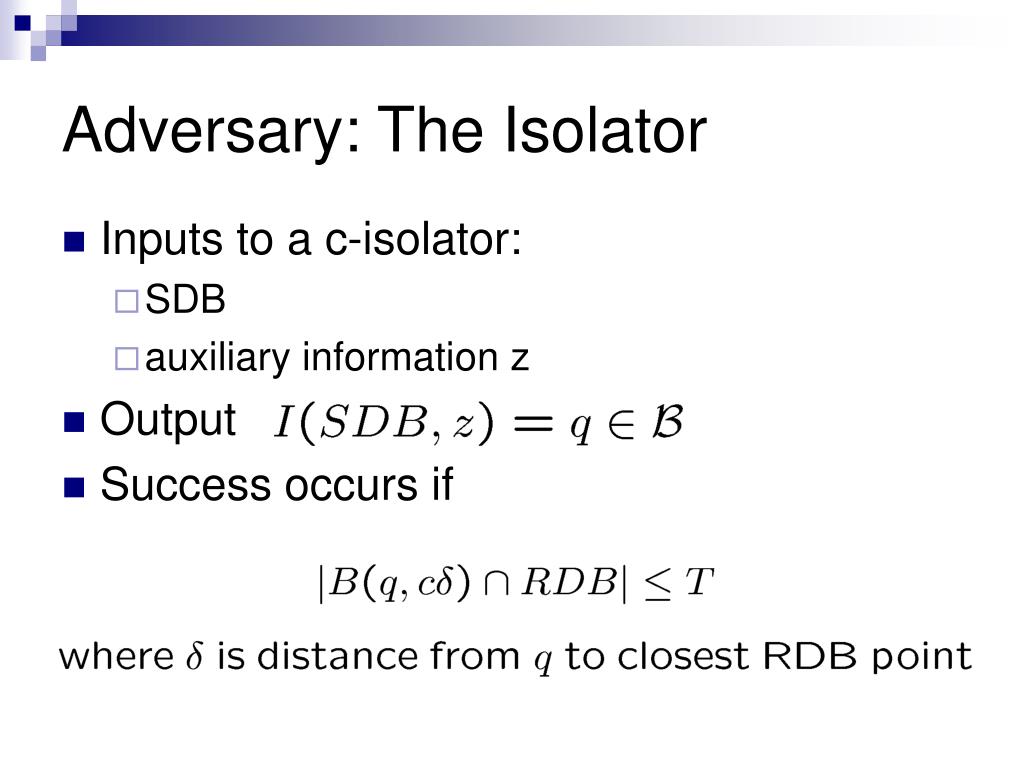 Adversary: The Isolator

Inputs to a c-isolator:
SDB
auxiliary information z

Output $I(SDB, z) = q \in \mathcal{B}$

Success occurs if

$|B(q, c\delta) \cap RDB| \leq T$

where $\delta$ is distance from $q$ to closest RDB point